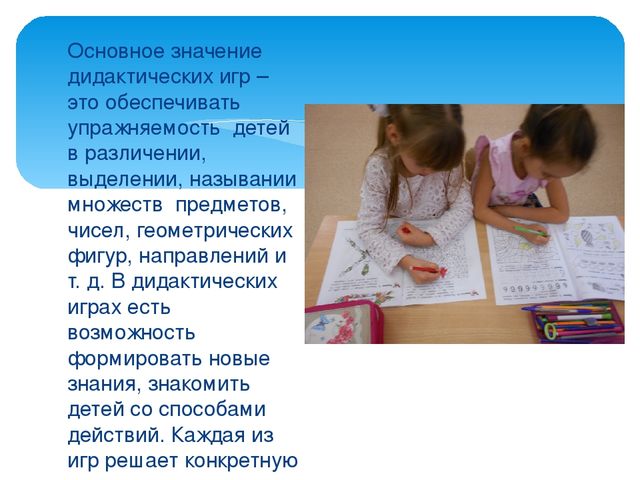 Основное значение дидактических игр – это обеспечивать упражняемость детей в различении, выделении, назывании множеств предметов, чисел, геометрических фигур, направлений и т. д. В дидактических играх есть возможность формировать новые знания, знакомить детей со способами действий. Каждая из игр решает конкретную